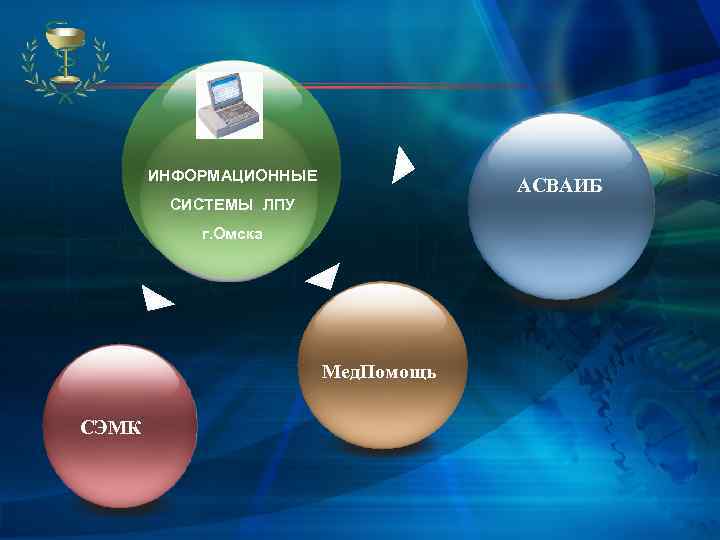 ИНФОРМАЦИОННЫЕ СИСТЕМЫ ЛПУ г.Омска

АСВАИБ

МедПомощь

СЭМК